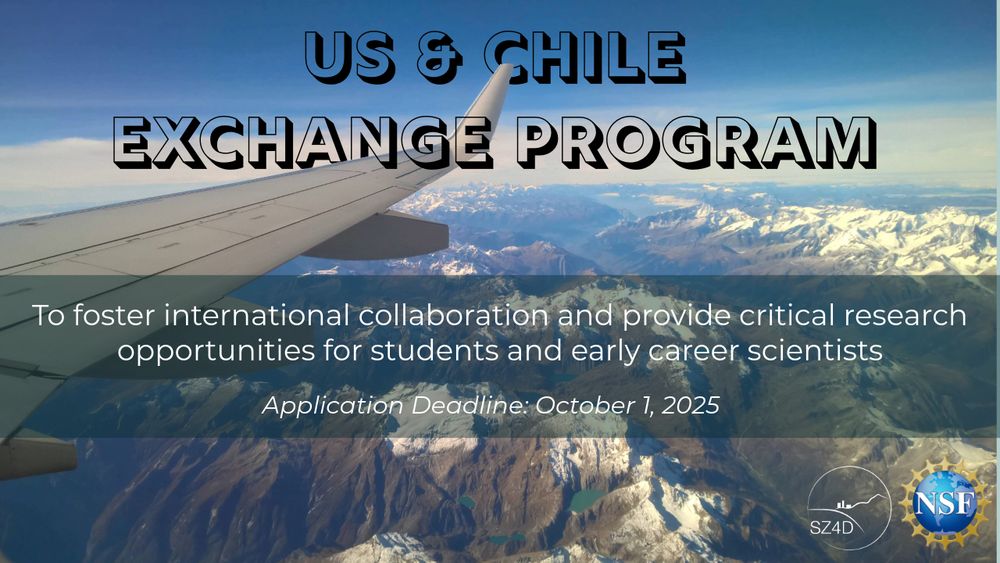 US & CHILE
EXCHANGE PROGRAM

To foster international collaboration and provide critical research opportunities for students and early career scientists

Application Deadline: October 1, 2025

SZ4D

NSF